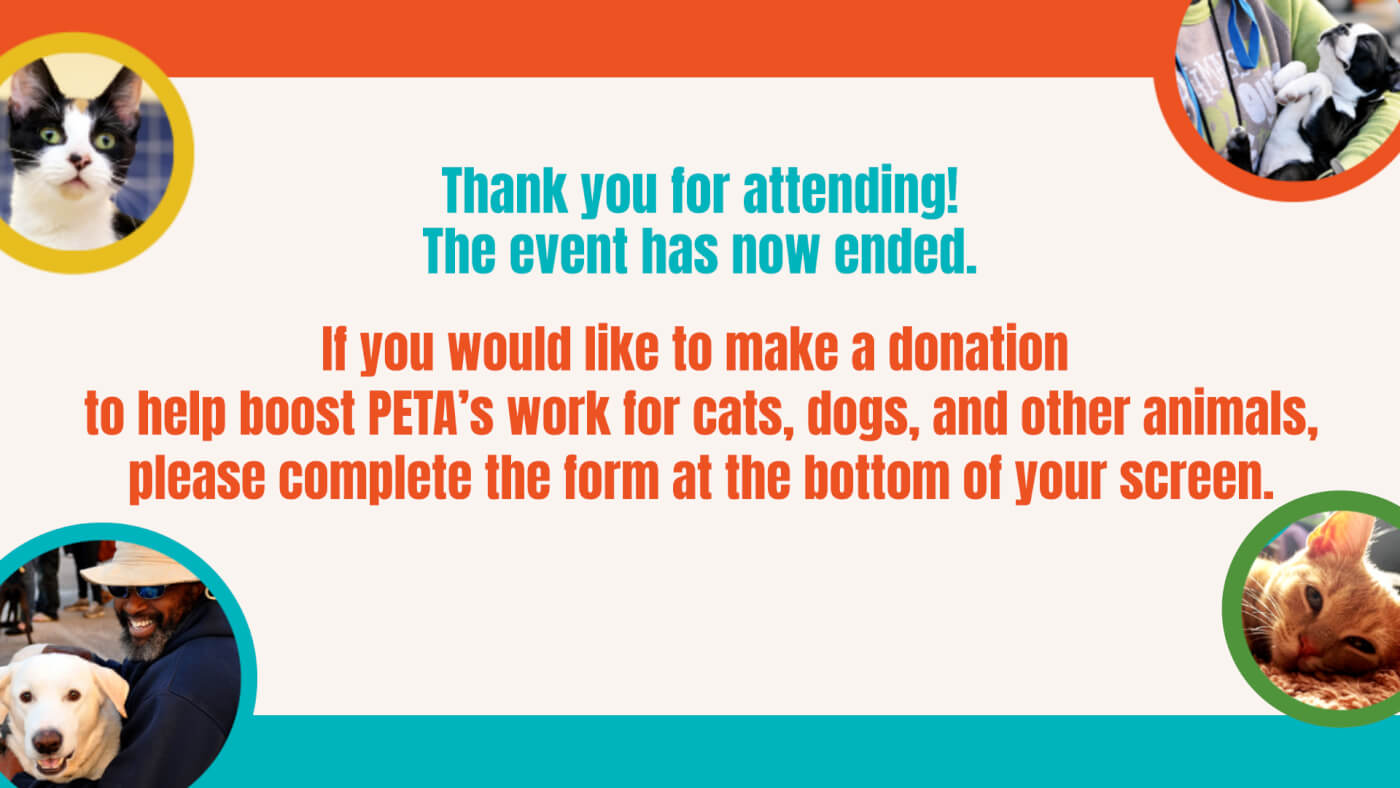 Thank you for attending!
The event has now ended.

If you would like to make a donation to help boost PETA's work for cats, dogs, and other animals, please complete the form at the bottom of your screen.